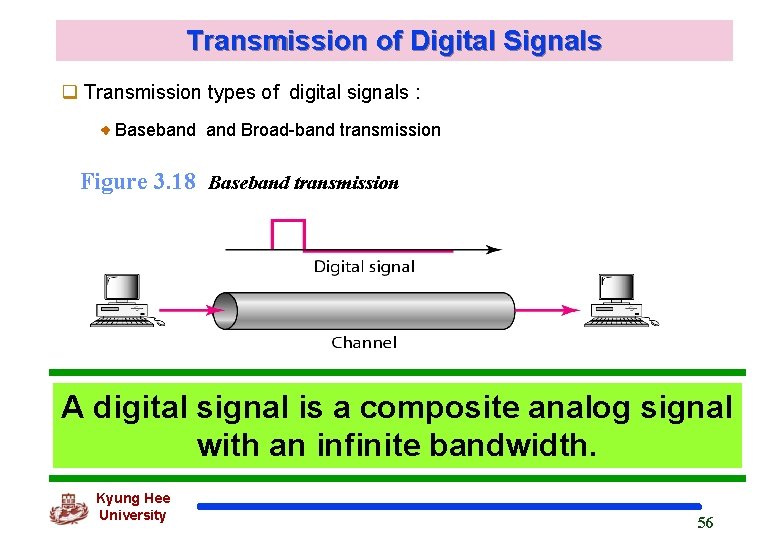 Transmission of Digital Signals

Transmission types of digital signals :

Baseband and Broad-band transmission

Figure 3.18 Baseband transmission

Digital signal

Channel

A digital signal is a composite analog signal with an infinite bandwidth.

Kyung Hee University

56